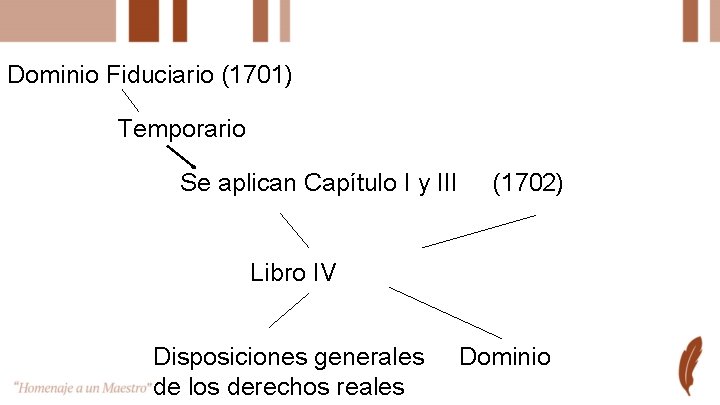 Dominio Fiduciario (1701)

Temporario

Se aplican Capítulo I y III (1702)

Libro IV

Disposiciones generales de los derechos reales

Dominio

"Homenaje a un Maestro"